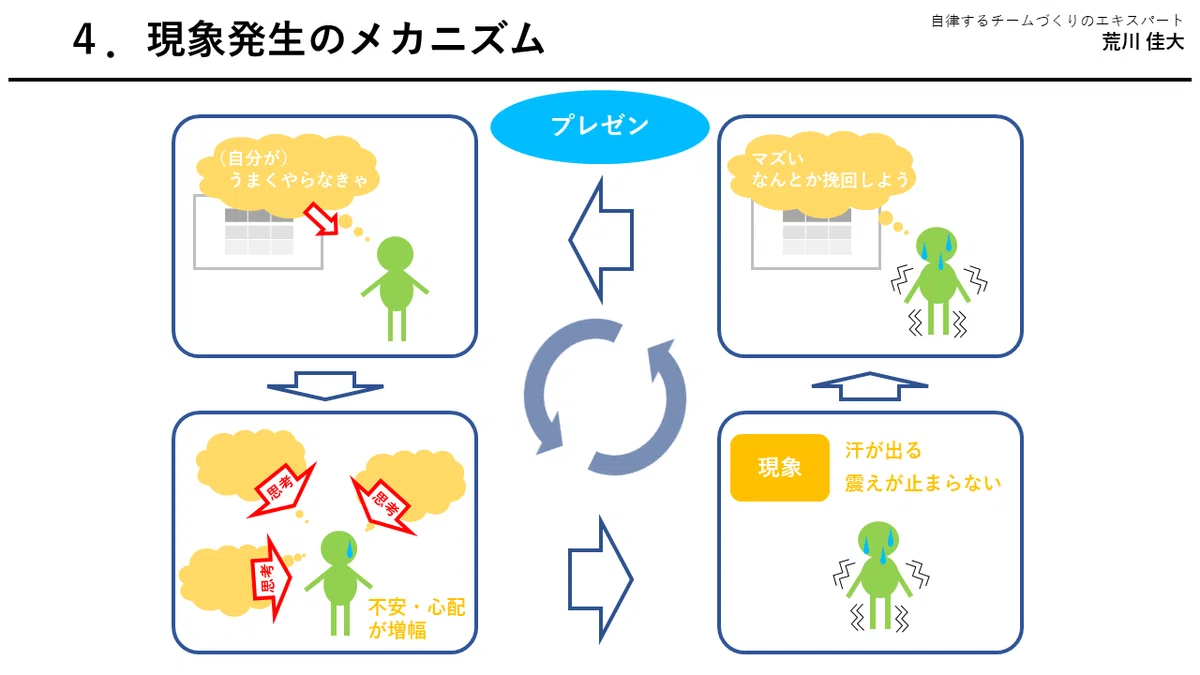 ４．現象発生のメカニズム

自律するチームづくりのエキスパート
荒川 佳大

プレゼン

（自分が）
うまくやらなきゃ

マズい
なんとか挽回しよう

思考

思考

思考

不安・心配
が増幅

現象

汗が出る
震えが止まらない